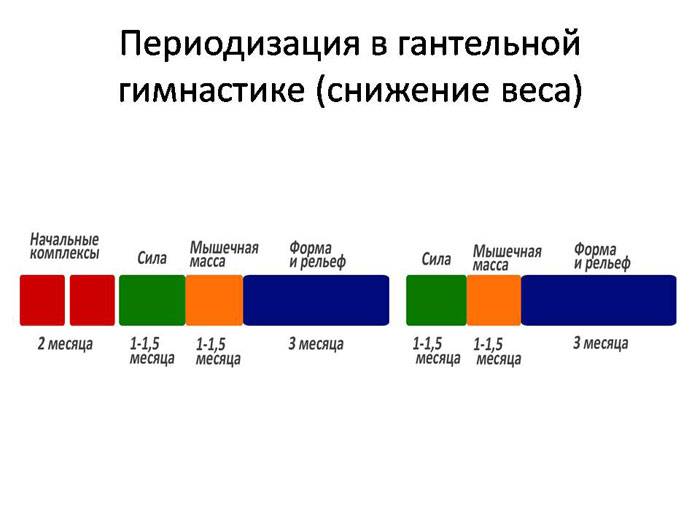 Периодизация в гантельной гимнастике (снижение веса)

Начальные комплексы

Сила

Мышечная масса

Форма и рельеф

Сила

Мышечная масса

Форма и рельеф

2 месяца

1-1,5 месяца

1-1,5 месяца

3 месяца

1-1,5 месяца

1-1,5 месяца

3 месяца